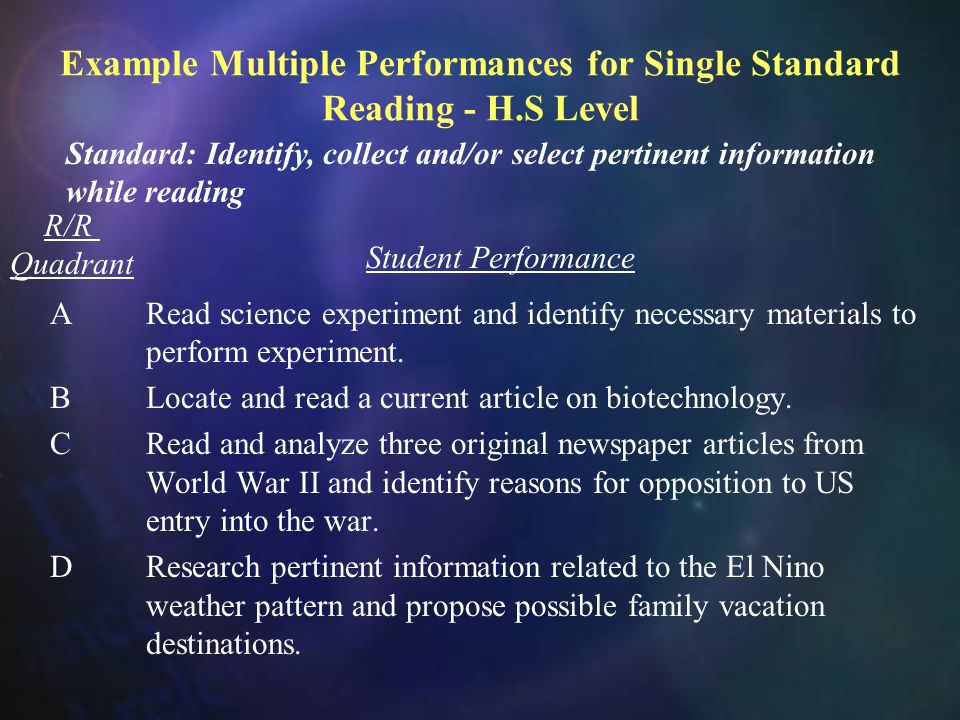 Example Multiple Performances for Single Standard Reading - H.S Level

Standard: Identify, collect and/or select pertinent information while reading

| R/R Quadrant | Student Performance |
|---|---|
| A | Read science experiment and identify necessary materials to perform experiment. |
| B | Locate and read a current article on biotechnology. |
| C | Read and analyze three original newspaper articles from World War II and identify reasons for opposition to US entry into the war. |
| D | Research pertinent information related to the El Nino weather pattern and propose possible family vacation destinations. |